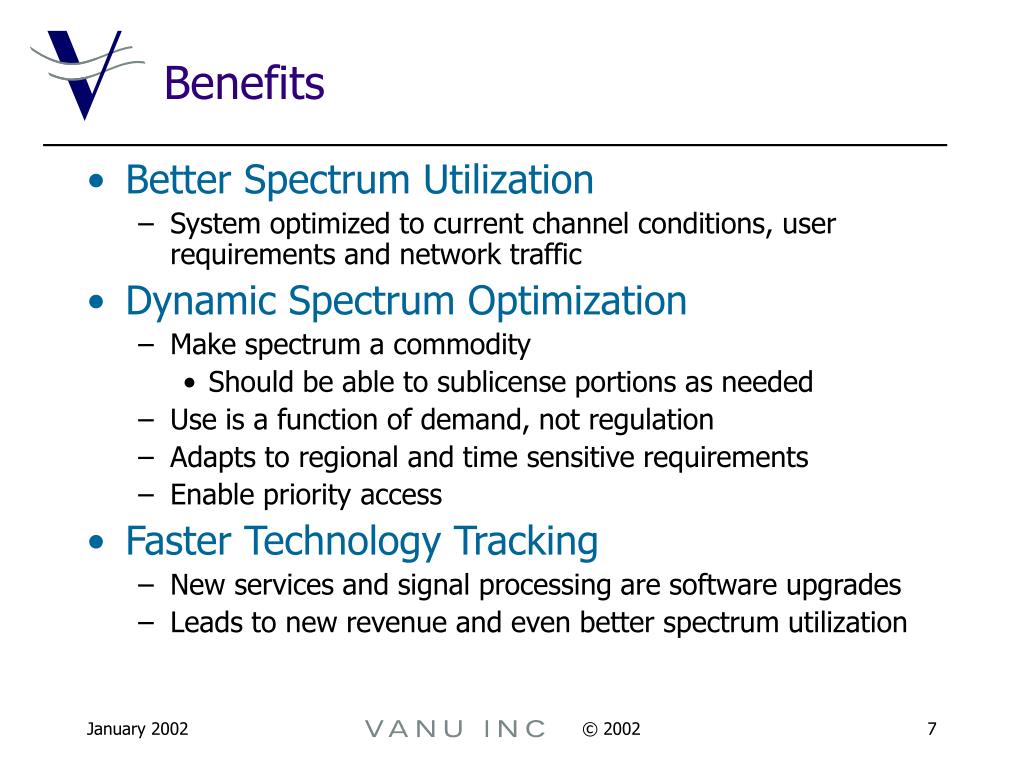 Benefits

• Better Spectrum Utilization
– System optimized to current channel conditions, user requirements and network traffic
• Dynamic Spectrum Optimization
– Make spectrum a commodity
• Should be able to sublicense portions as needed
– Use is a function of demand, not regulation
– Adapts to regional and time sensitive requirements
– Enable priority access
• Faster Technology Tracking
– New services and signal processing are software upgrades
– Leads to new revenue and even better spectrum utilization

January 2002
VANU INC
© 2002
7